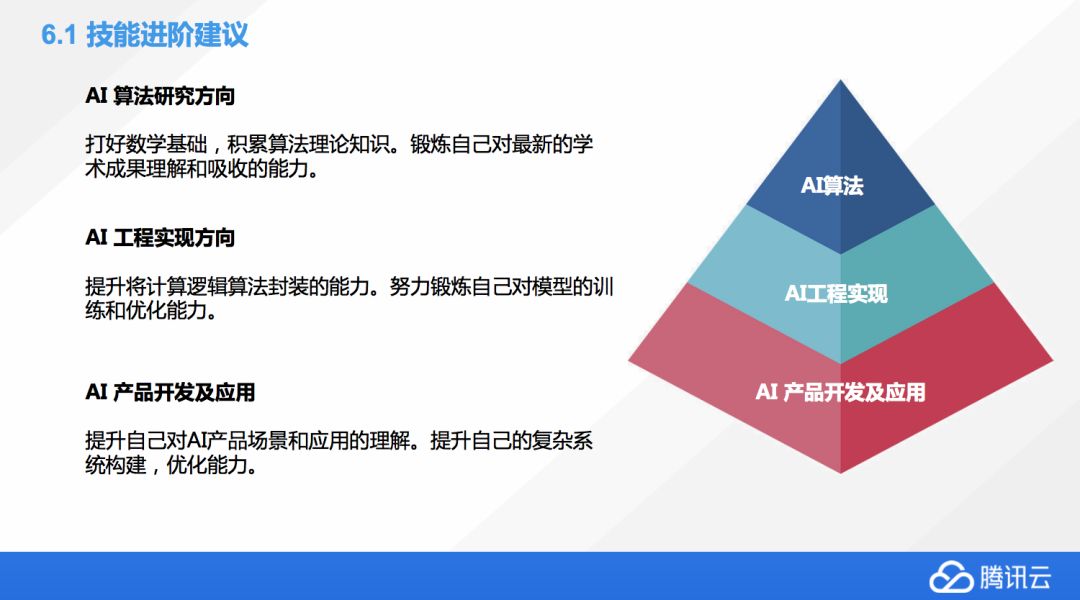 6.1 技能进阶建议

AI 算法研究方向

打好数学基础，积累算法理论知识。锻炼自己对最新的学术成果理解和吸收的能力。

AI 工程实现方向

提升将计算逻辑算法封装的能力。努力锻炼自己对模型的训练和优化能力。

AI 产品开发及应用

提升自己对AI产品场景和应用的理解。提升自己的复杂系统构建，优化能力。

AI算法

AI工程实现

AI 产品开发及应用

腾讯云